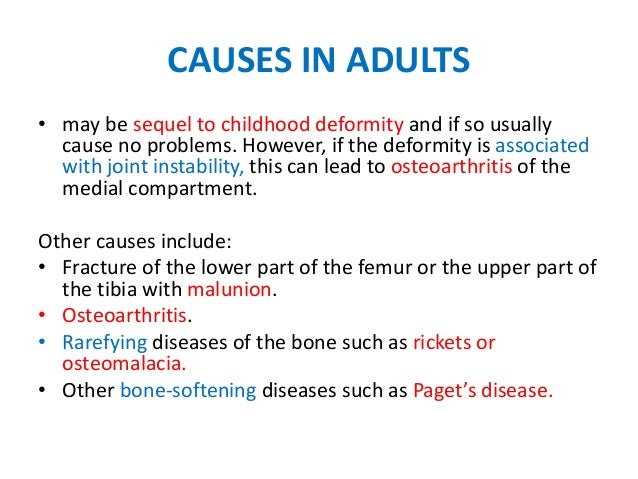 CAUSES IN ADULTS

• may be sequel to childhood deformity and if so usually cause no problems. However, if the deformity is associated with joint instability, this can lead to osteoarthritis of the medial compartment.

Other causes include:
• Fracture of the lower part of the femur or the upper part of the tibia with malunion.
• Osteoarthritis.
• Rarefying diseases of the bone such as rickets or osteomalacia.
• Other bone-softening diseases such as Paget's disease.